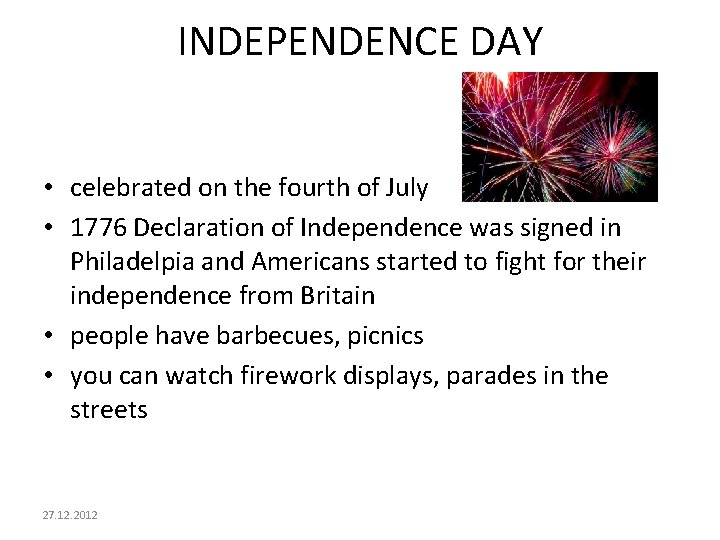 INDEPENDENCE DAY

• celebrated on the fourth of July
• 1776 Declaration of Independence was signed in Philadelpia and Americans started to fight for their independence from Britain
• people have barbecues, picnics
• you can watch firework displays, parades in the streets

27.12.2012